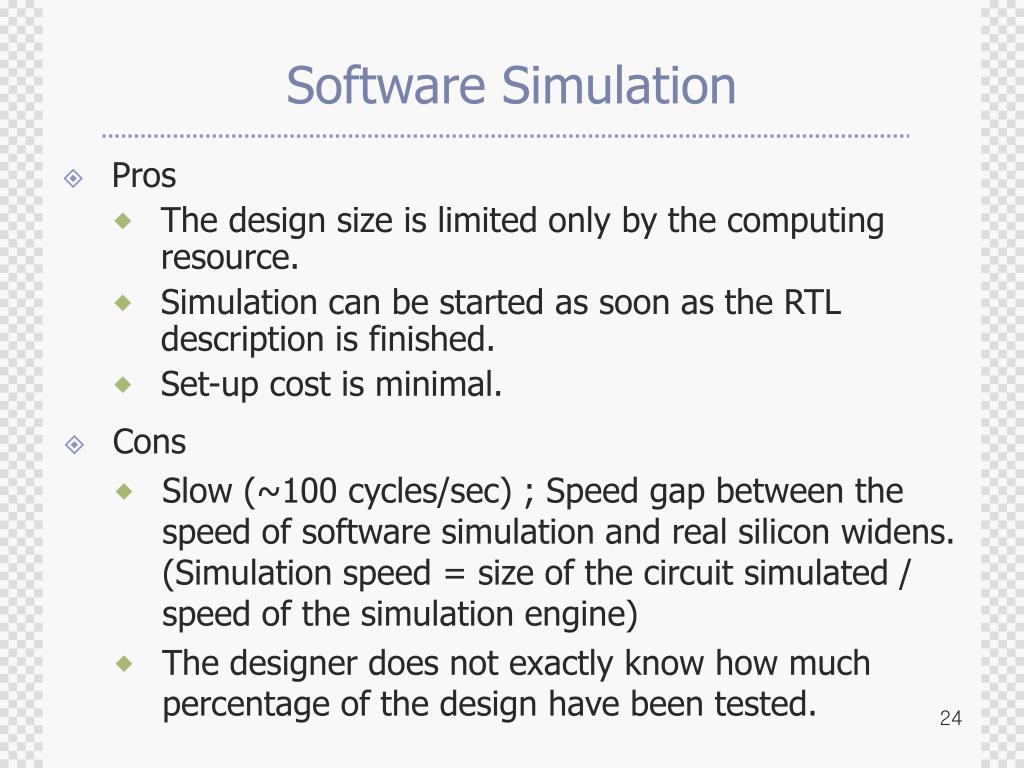 Software Simulation

Pros

The design size is limited only by the computing resource.

Simulation can be started as soon as the RTL description is finished.

Set-up cost is minimal.

Cons

Slow (~100 cycles/sec) ; Speed gap between the speed of software simulation and real silicon widens. (Simulation speed = size of the circuit simulated / speed of the simulation engine)

The designer does not exactly know how much percentage of the design have been tested.

24